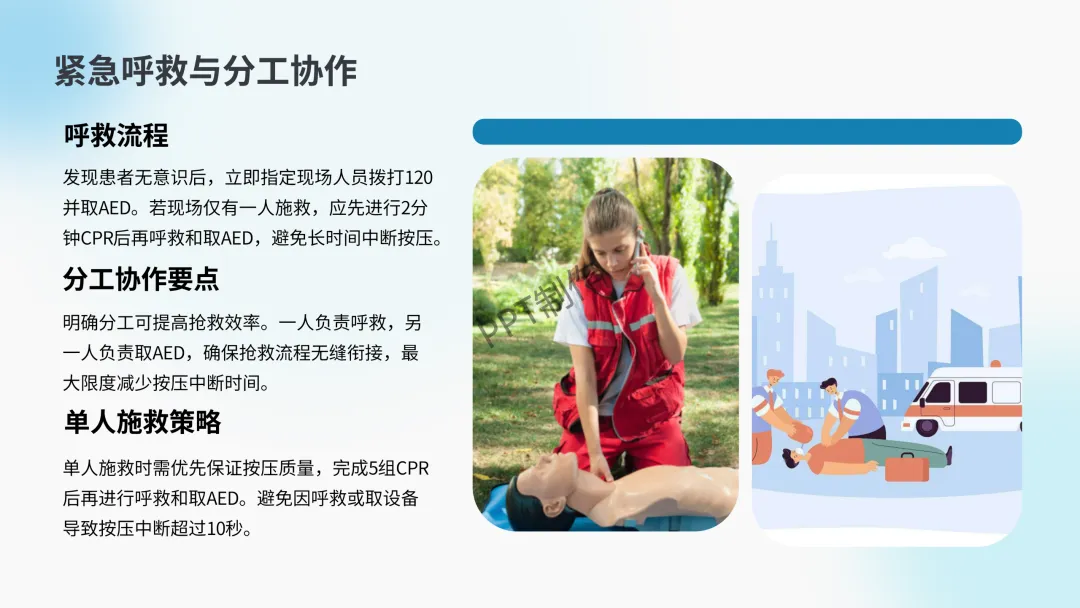 紧急呼救与分工协作

呼救流程

发现患者无意识后，立即指定现场人员拨打120并取AED。若现场仅有一人施救，应先进行2分钟CPR后再呼救和取AED，避免长时间中断按压。

分工协作要点

明确分工可提高抢救效率。一人负责呼救，另一人负责取AED，确保抢救流程无缝衔接，最大限度减少按压中断时间。

单人施救策略

单人施救时需优先保证按压质量，完成5组CPR后再进行呼救和取AED。避免因呼救或取设备导致按压中断超过10秒。

PPT制作